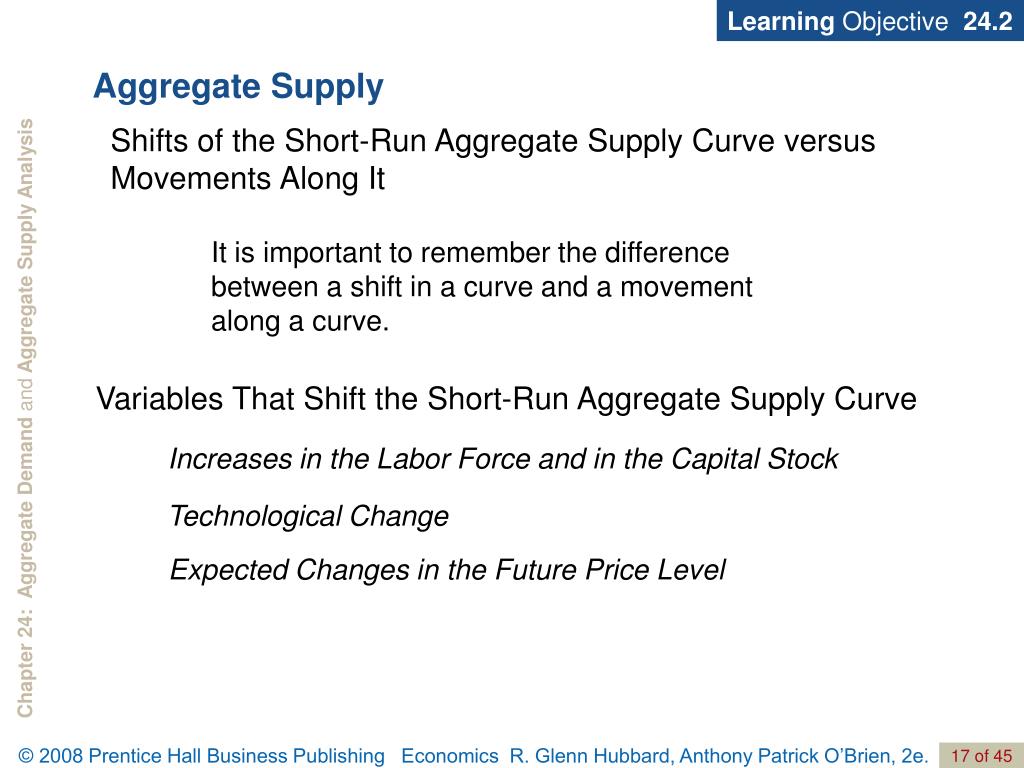 Learning Objective 24.2

Aggregate Supply

Chapter 24: Aggregate Demand and Aggregate Supply Analysis

Shifts of the Short-Run Aggregate Supply Curve versus Movements Along It

It is important to remember the difference between a shift in a curve and a movement along a curve.

Variables That Shift the Short-Run Aggregate Supply Curve

Increases in the Labor Force and in the Capital Stock

Technological Change

Expected Changes in the Future Price Level

© 2008 Prentice Hall Business Publishing Economics R. Glenn Hubbard, Anthony Patrick O'Brien, 2e. 17 of 45